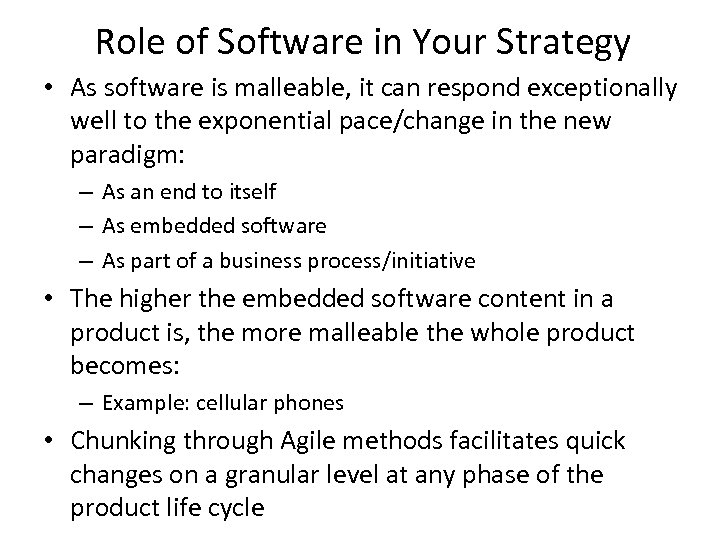 Role of Software in Your Strategy

• As software is malleable, it can respond exceptionally well to the exponential pace/change in the new paradigm:
– As an end to itself
– As embedded software
– As part of a business process/initiative

• The higher the embedded software content in a product is, the more malleable the whole product becomes:
– Example: cellular phones

• Chunking through Agile methods facilitates quick changes on a granular level at any phase of the product life cycle